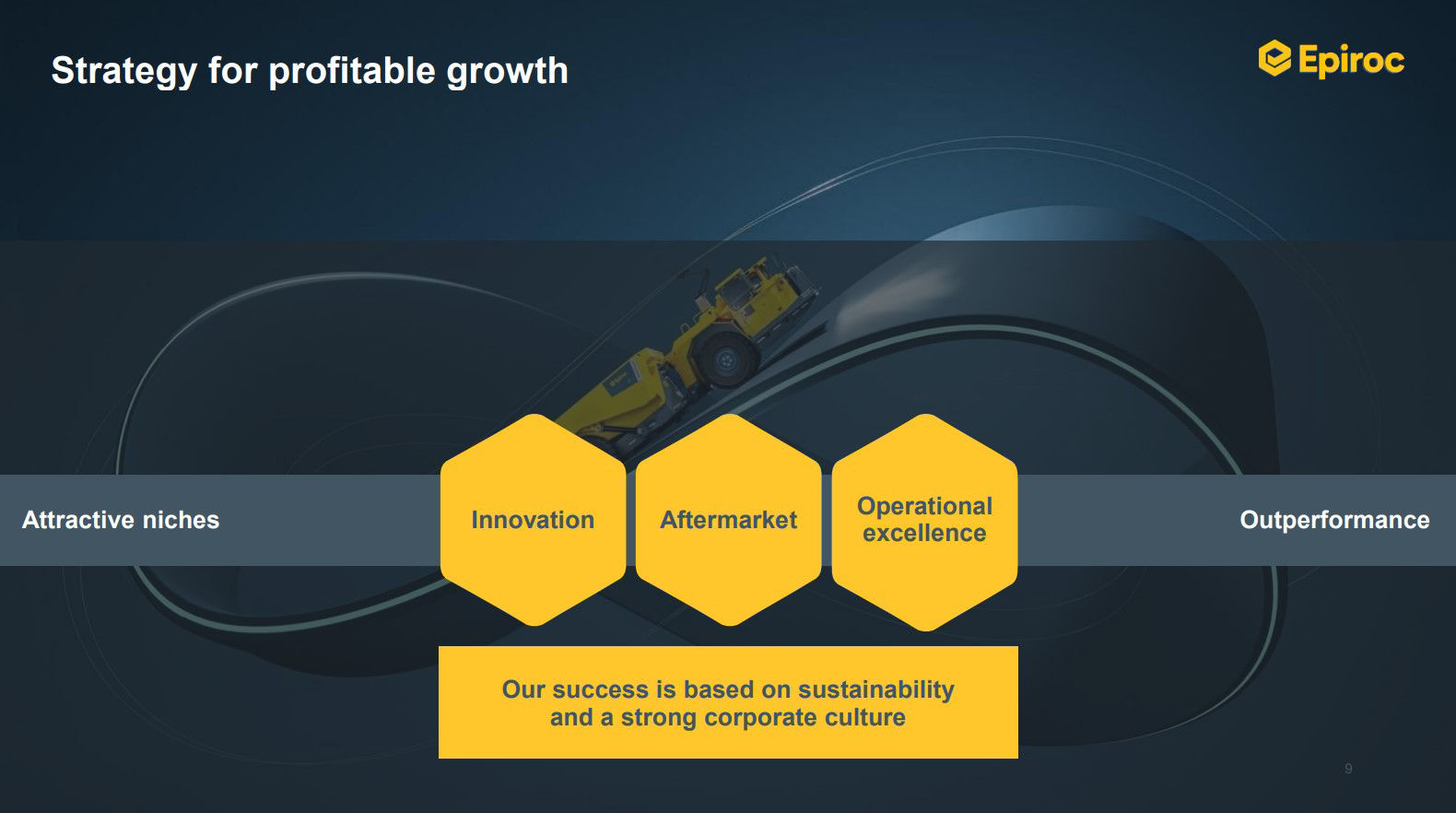 Strategy for profitable growth

Epiroc

Attractive niches

Innovation

Aftermarket

Operational excellence

Outperformance

Our success is based on sustainability and a strong corporate culture

9